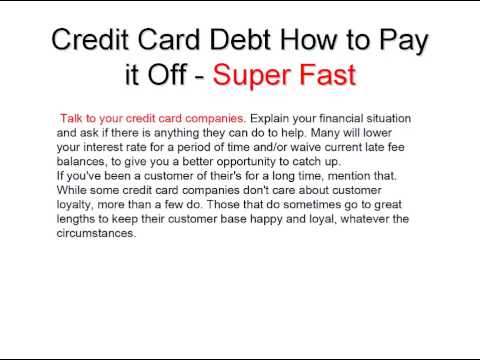 Credit Card Debt How to Pay it Off - Super Fast

Talk to your credit card companies. Explain your financial situation and ask if there is anything they can do to help. Many will lower your interest rate for a period of time and/or waive current late fee balances, to give you a better opportunity to catch up.
If you've been a customer of their's for a long time, mention that. While some credit card companies don't care about customer loyalty, more than a few do. Those that do sometimes go to great lengths to keep their customer base happy and loyal, whatever the circumstances.